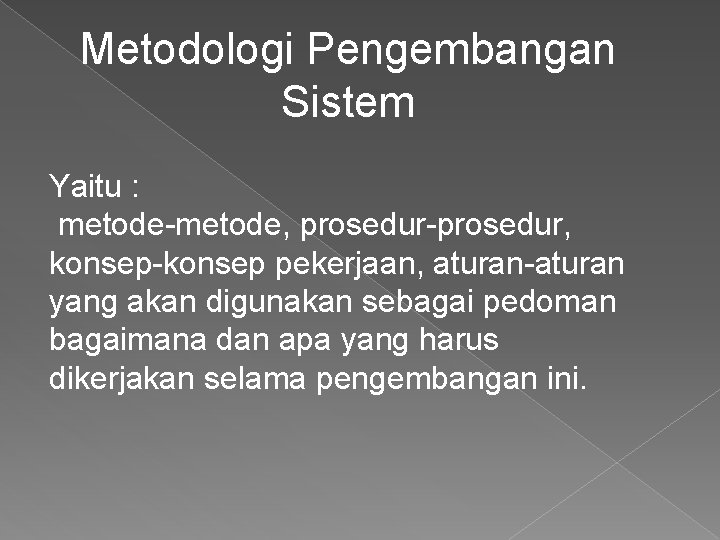 Metodologi Pengembangan Sistem

Yaitu :
metode-metode, prosedur-prosedur, konsep-konsep pekerjaan, aturan-aturan yang akan digunakan sebagai pedoman bagaimana dan apa yang harus dikerjakan selama pengembangan ini.